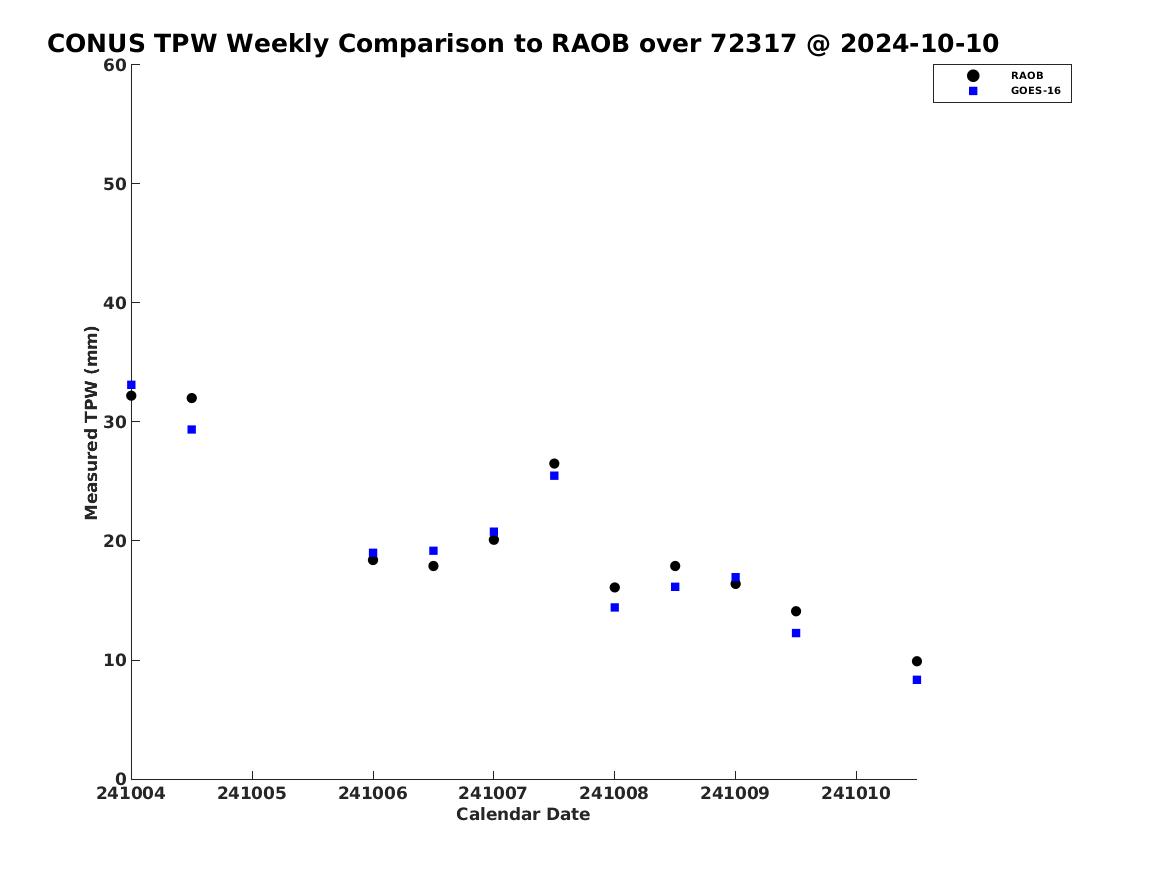 CONUS TPW Weekly Comparison to RAOB over 72317 @ 2024-10-10

RAOB
GOES-16

Measured TPW (mm)

60
50
40
30
20
10
0

241004
241005
241006
241007
241008
241009
241010

Calendar Date